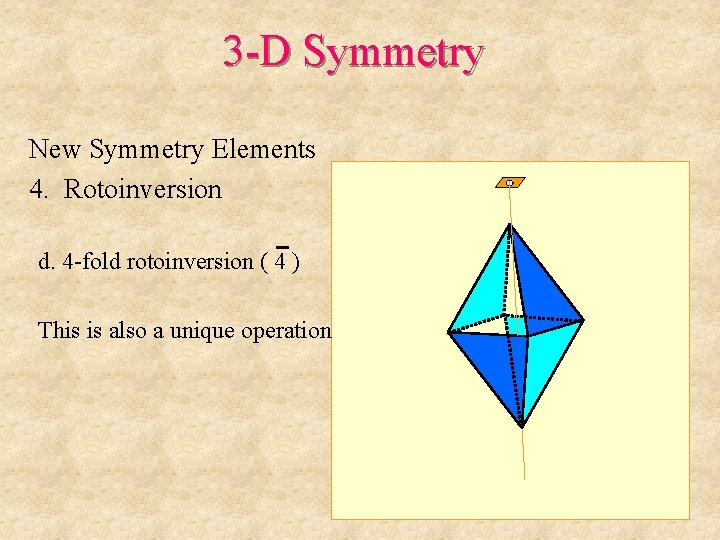 3-D Symmetry

New Symmetry Elements

4. Rotoinversion

d. 4-fold rotoinversion ( $\bar{4}$ )

This is also a unique operation